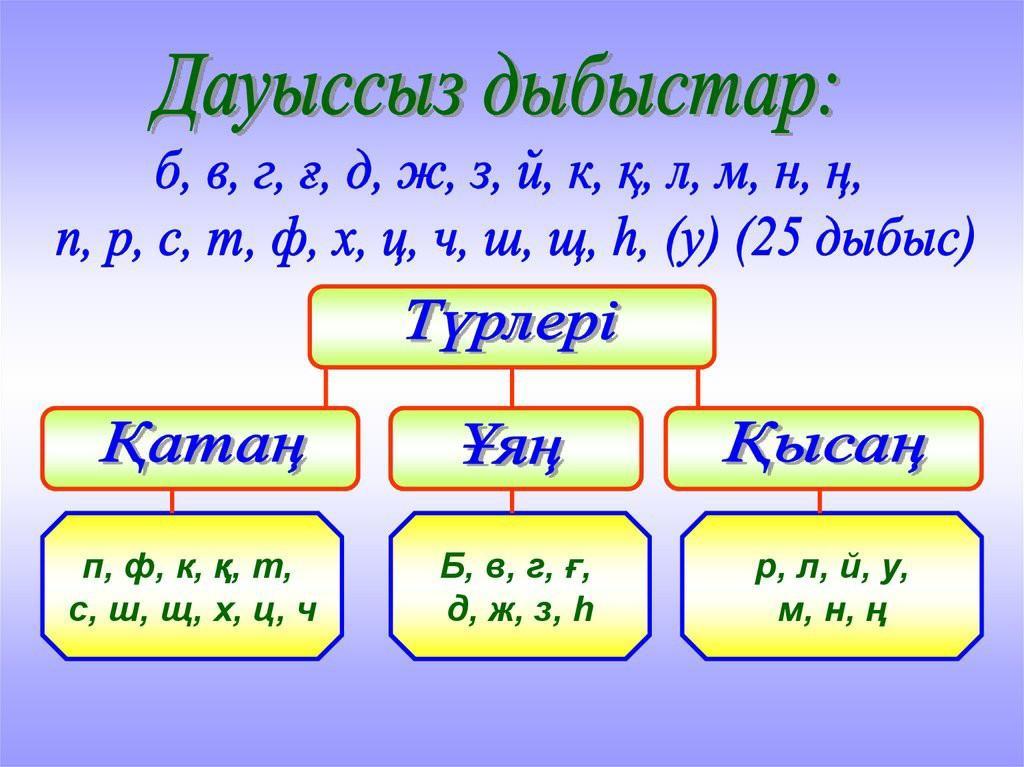 Дауыссыз дыбыстар:

б, в, г, ғ, д, ж, з, й, к, қ, л, м, н, ң, п, р, с, т, ф, х, ц, ч, ш, щ, һ, (у) (25 дыбыс)

Түрлері

Қатаң

Ұяң

Қысаң

п, ф, к, қ, т, с, ш, щ, х, ц, ч

Б, в, г, ғ, д, ж, з, һ

р, л, й, у, м, н, ң